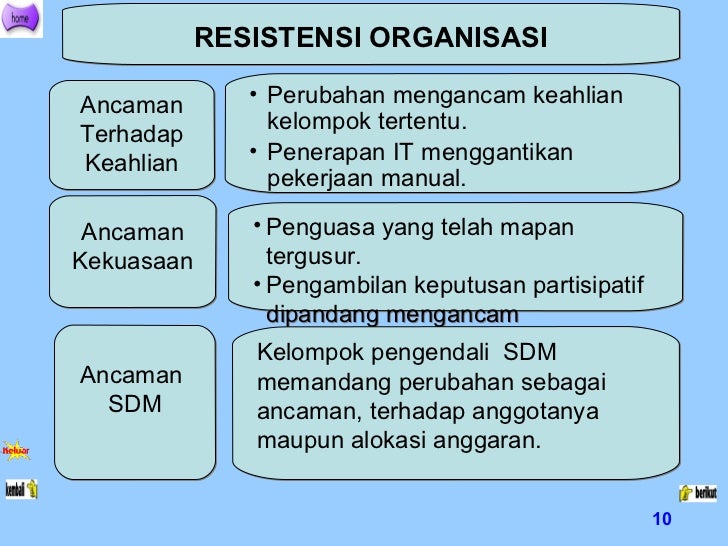 home

RESISTENSI ORGANISASI

Ancaman Terhadap Keahlian

• Perubahan mengancam keahlian kelompok tertentu.
• Penerapan IT menggantikan pekerjaan manual.

Ancaman Kekuasaan

• Penguasa yang telah mapan tergusur.
• Pengambilan keputusan partisipatif dipandang mengancam

Ancaman SDM

Kelompok pengendali SDM memandang perubahan sebagai ancaman, terhadap anggotanya maupun alokasi anggaran.

Keluar

kembali

berikut

10